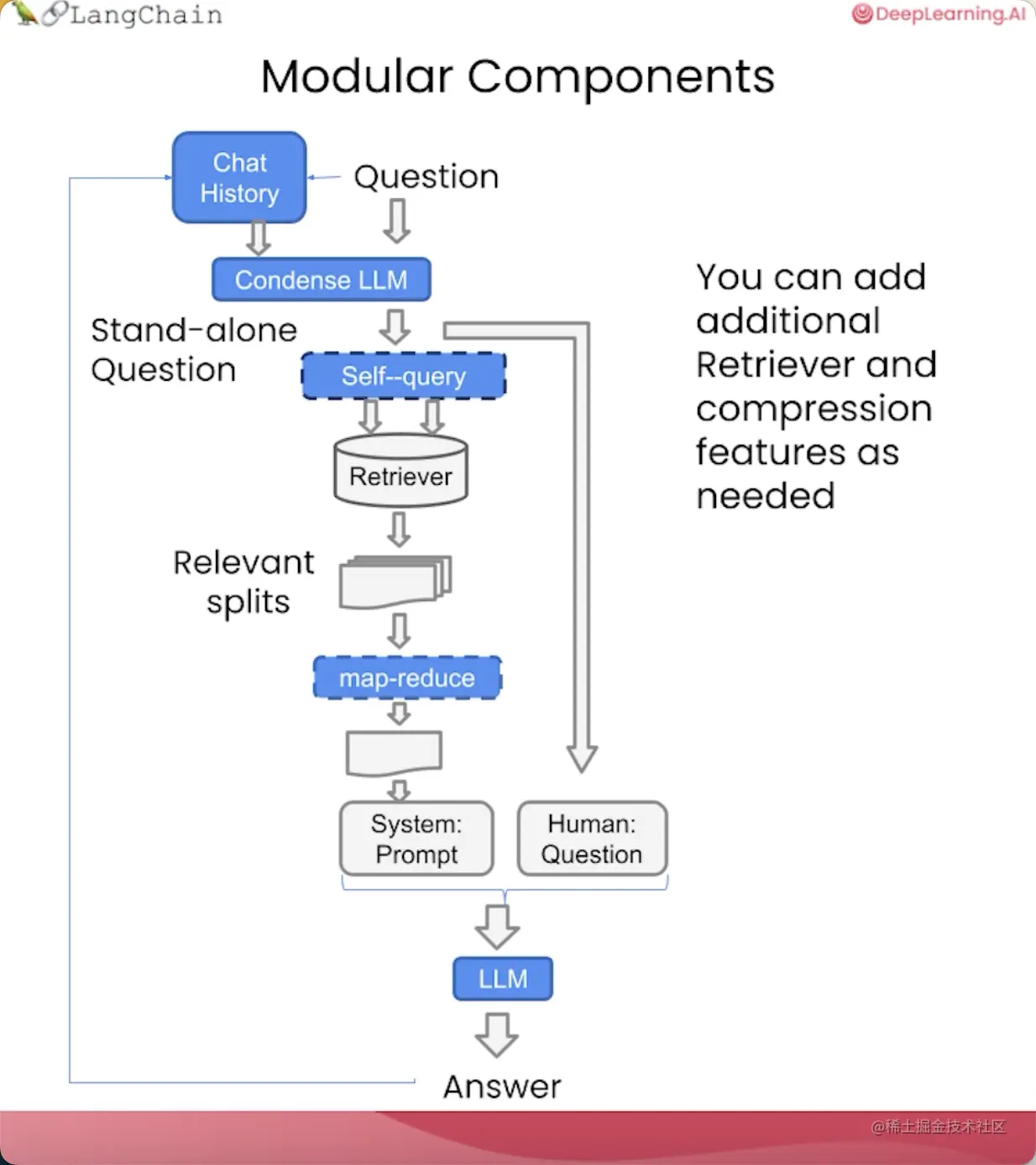 LangChain

DeepLearning.AI

Modular Components

Chat History

Question

Condense LLM

Stand-alone Question

Self--query

Retriever

Relevant splits

map-reduce

System: Prompt

Human: Question

LLM

Answer

You can add additional Retriever and compression features as needed

@稀土掘金技术社区